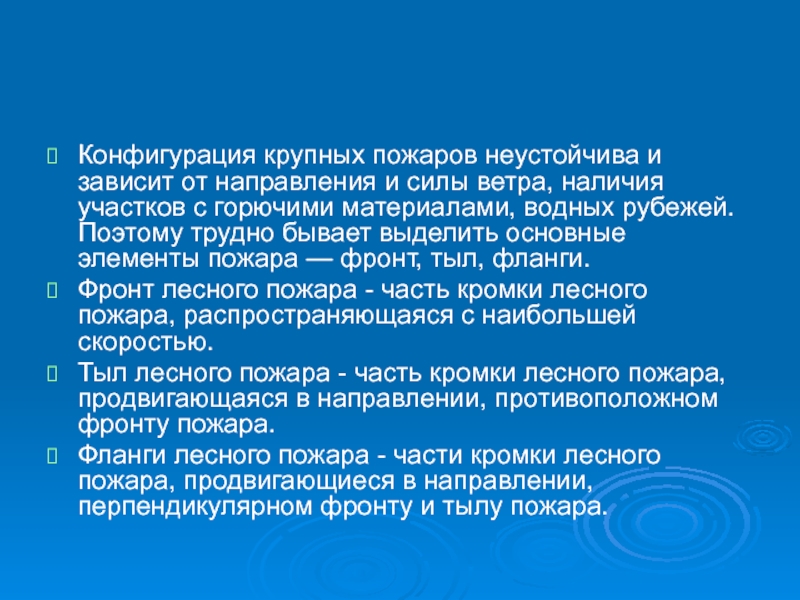 Конфигурация крупных пожаров неустойчива и зависит от направления и силы ветра, наличия участков с горючими материалами, водных рубежей. Поэтому трудно бывает выделить основные элементы пожара — фронт, тыл, фланги.

Фронт лесного пожара - часть кромки лесного пожара, распространяющаяся с наибольшей скоростью.

Тыл лесного пожара - часть кромки лесного пожара, продвигающаяся в направлении, противоположном фронту пожара.

Фланги лесного пожара - части кромки лесного пожара, продвигающиеся в направлении, перпендикулярном фронту и тылу пожара.